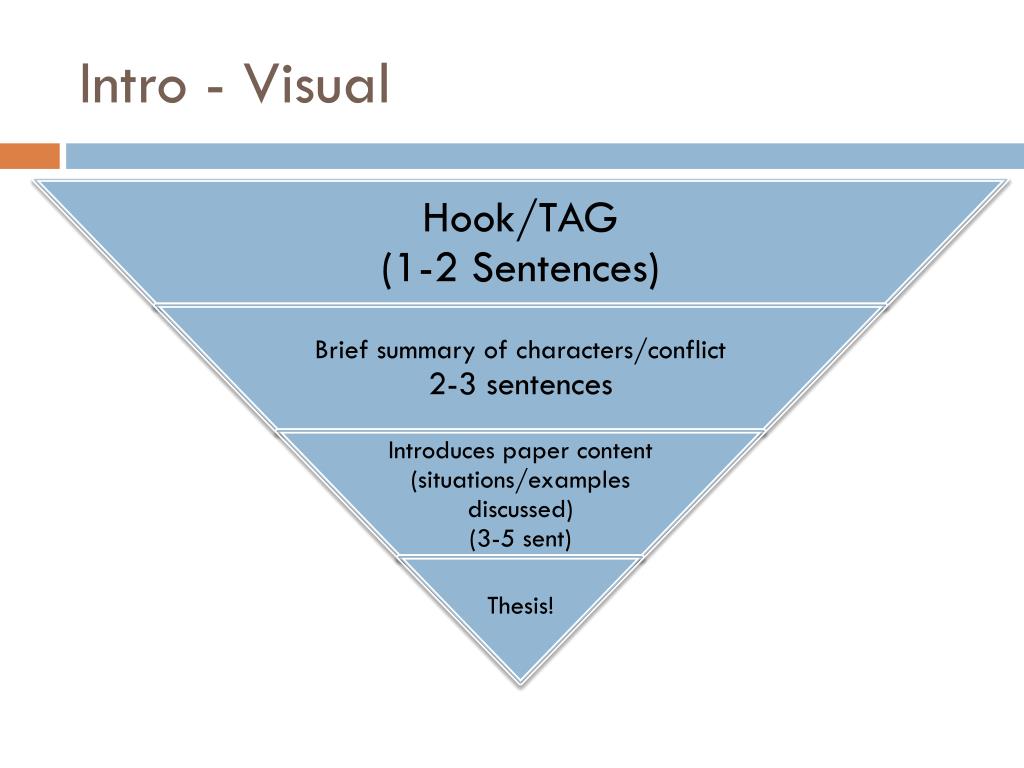 Intro - Visual

Hook/TAG
(1-2 Sentences)

Brief summary of characters/conflict
2-3 sentences

Introduces paper content
(situations/examples discussed)
(3-5 sent)

Thesis!